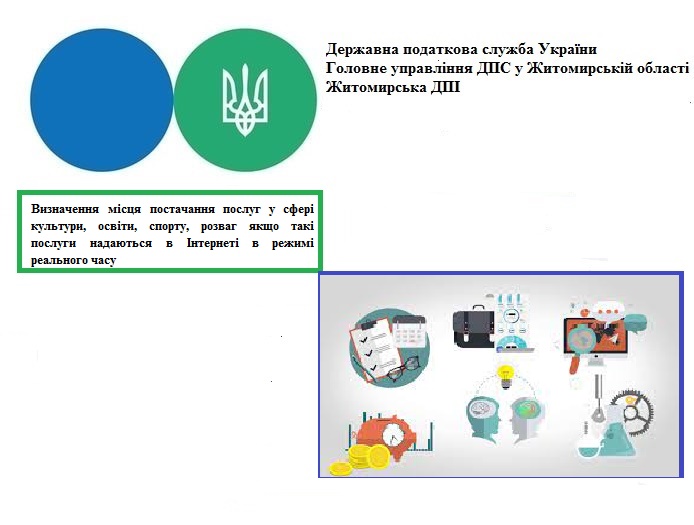 Державна податкова служба України
Головне управління ДПС у Житомирській області
Житомирська ДПІ

Визначення місця постачання послуг у сфері культури, освіти, спорту, розваг якщо такі послуги надаються в Інтернеті в режимі реального часу